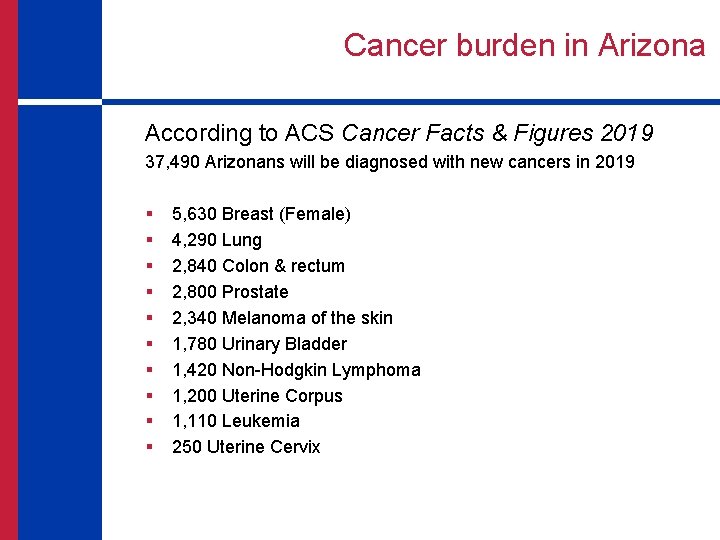 Cancer burden in Arizona

According to ACS Cancer Facts & Figures 2019

37,490 Arizonans will be diagnosed with new cancers in 2019

- 5,630 Breast (Female)
- 4,290 Lung
- 2,840 Colon & rectum
- 2,800 Prostate
- 2,340 Melanoma of the skin
- 1,780 Urinary Bladder
- 1,420 Non-Hodgkin Lymphoma
- 1,200 Uterine Corpus
- 1,110 Leukemia
- 250 Uterine Cervix